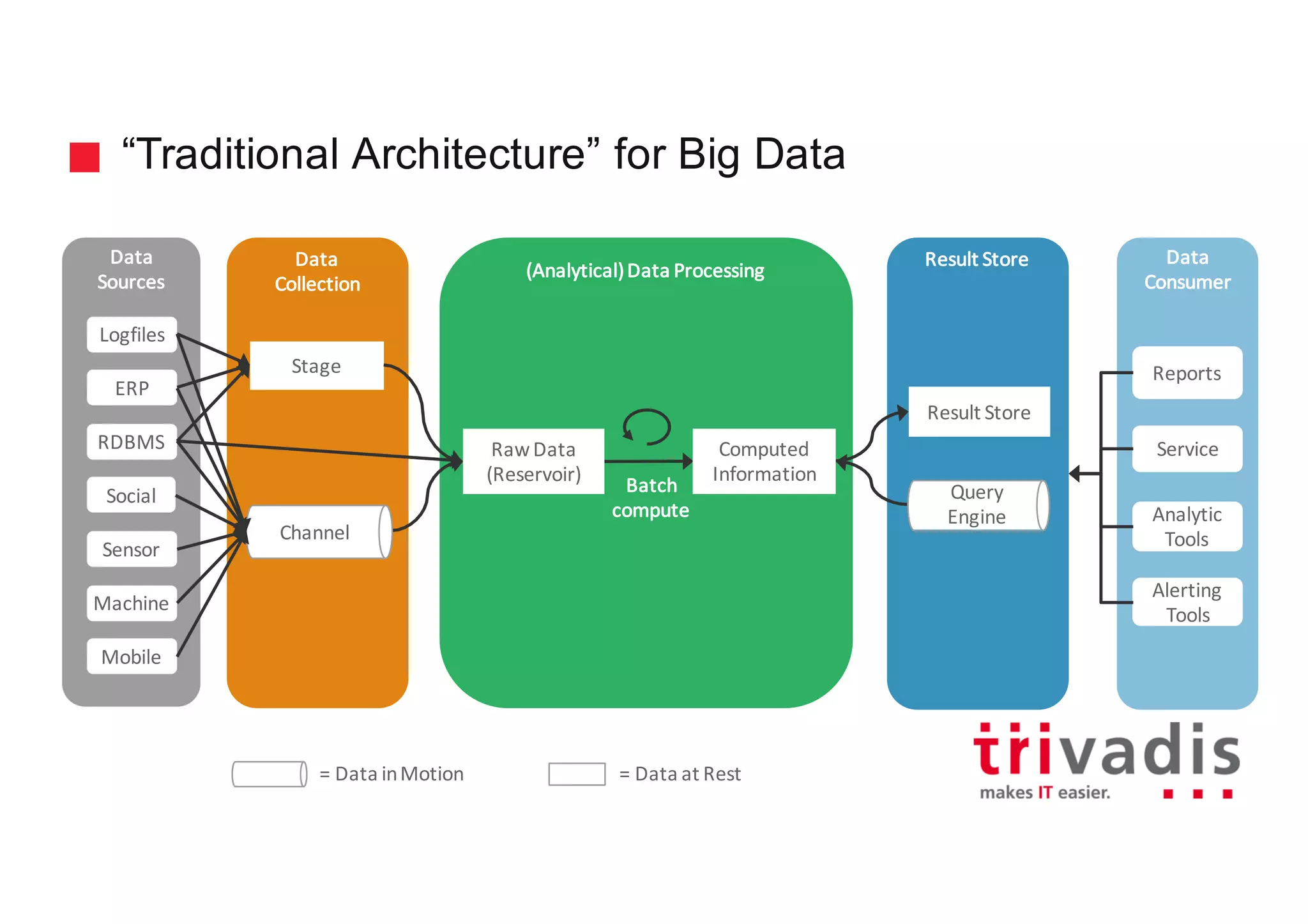 “Traditional Architecture” for Big Data

Data Sources

Logfiles

ERP

RDBMS

Social

Sensor

Machine

Mobile

Data Collection

Stage

Channel

(Analytical) Data Processing

Raw Data (Reservoir)

Batch compute

Computed Information

Result Store

Result Store

Query Engine

Data Consumer

Reports

Service

Analytic Tools

Alerting Tools

= Data in Motion

= Data at Rest

trivadis
makes IT easier.